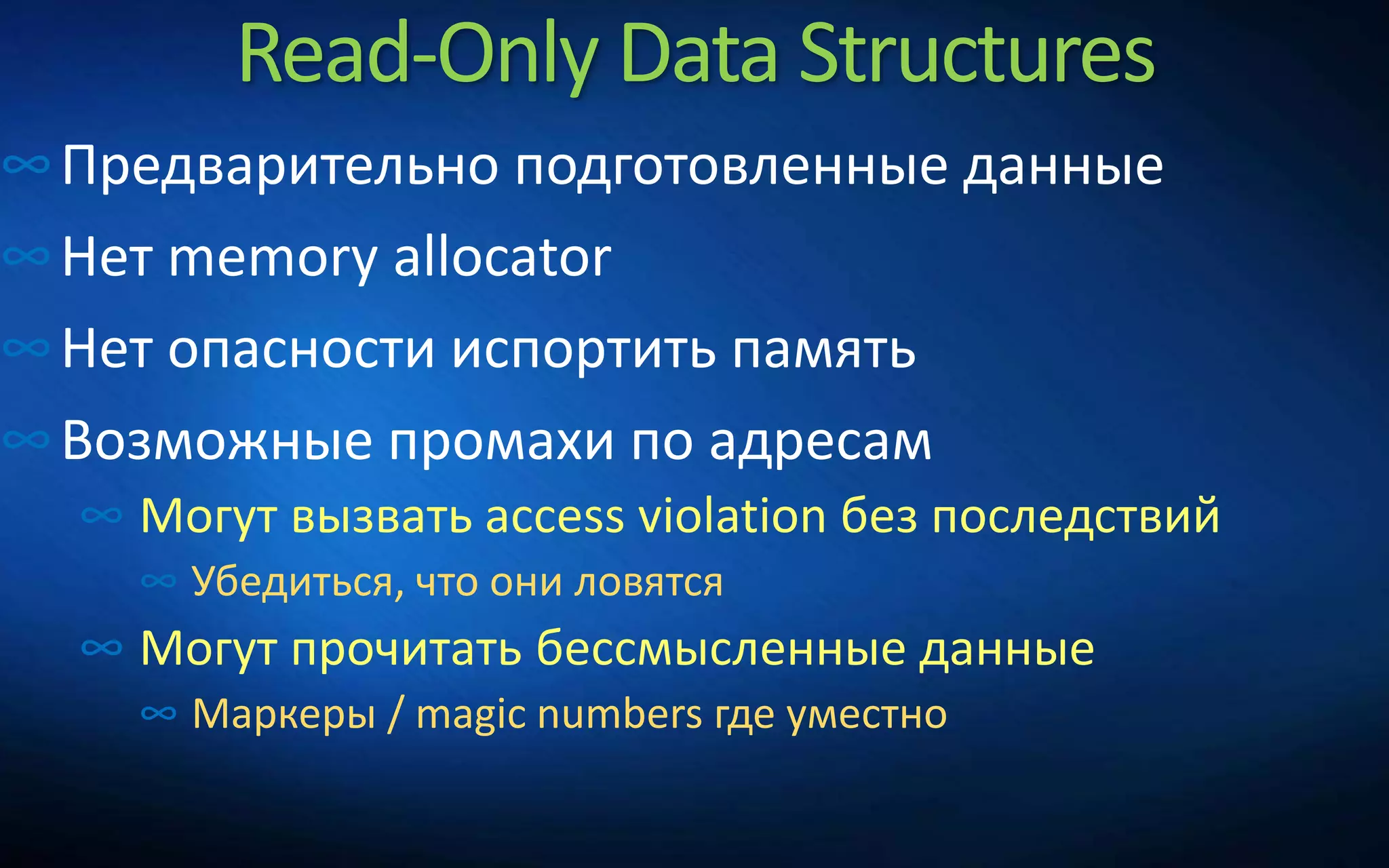 Read-Only Data Structures

∞ Предварительно подготовленные данные

∞ Нет memory allocator

∞ Нет опасности испортить память

∞ Возможные промахи по адресам

∞ Могут вызвать access violation без последствий

∞ Убедиться, что они ловятся

∞ Могут прочитать бессмысленные данные

∞ Маркеры / magic numbers где уместно